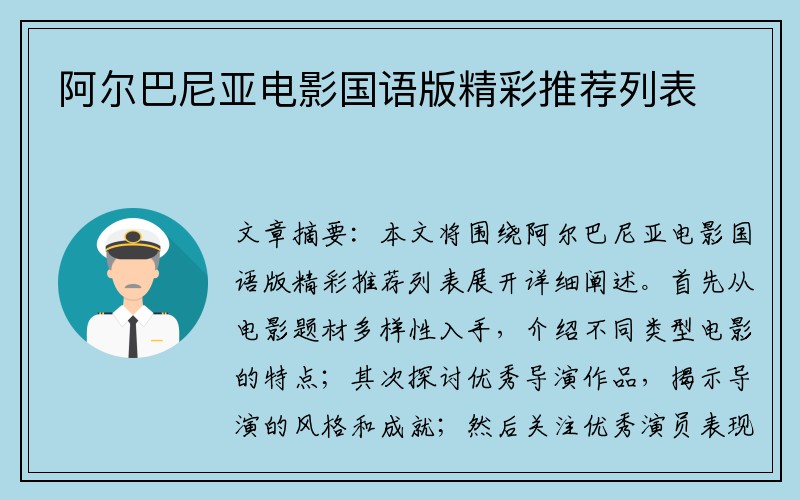 阿尔巴尼亚电影国语版精彩推荐列表

文章摘要：本文将围绕阿尔巴尼亚电影国语版精彩推荐列表展开详细阐述。首先从电影题材多样性入手，介绍不同类型电影的特点；其次探讨优秀导演作品，揭示导演的风格和成就；然后关注优秀演员表现